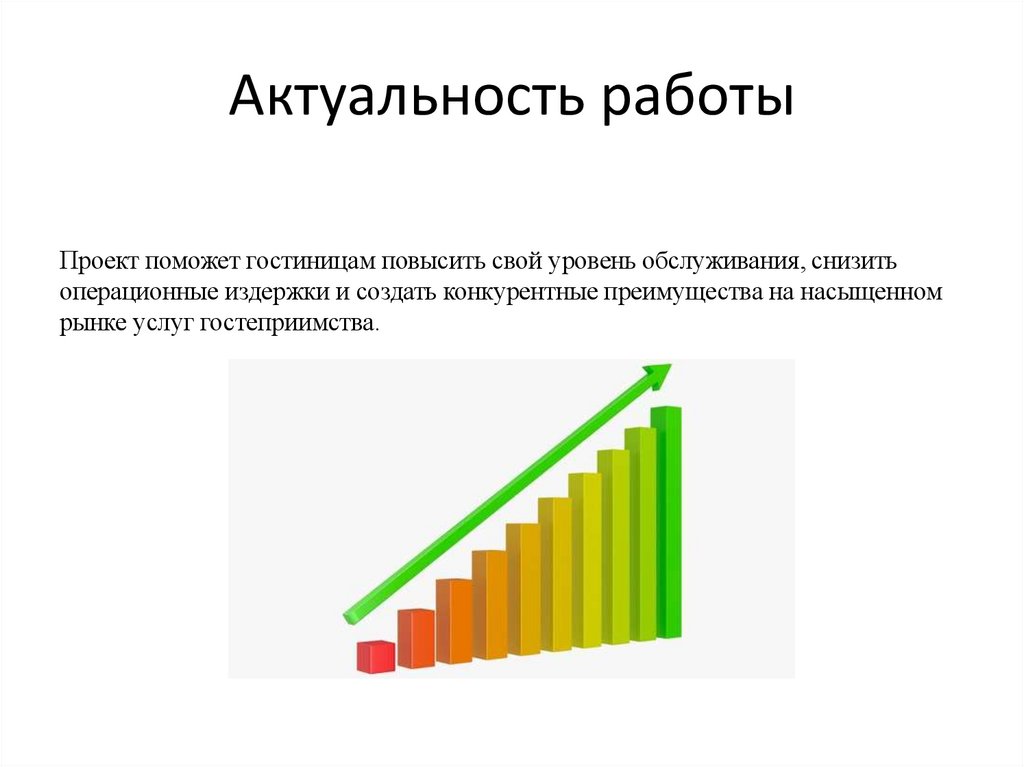 Актуальность работы

Проект поможет гостиницам повысить свой уровень обслуживания, снизить операционные издержки и создать конкурентные преимущества на насыщенном рынке услуг гостеприимства.